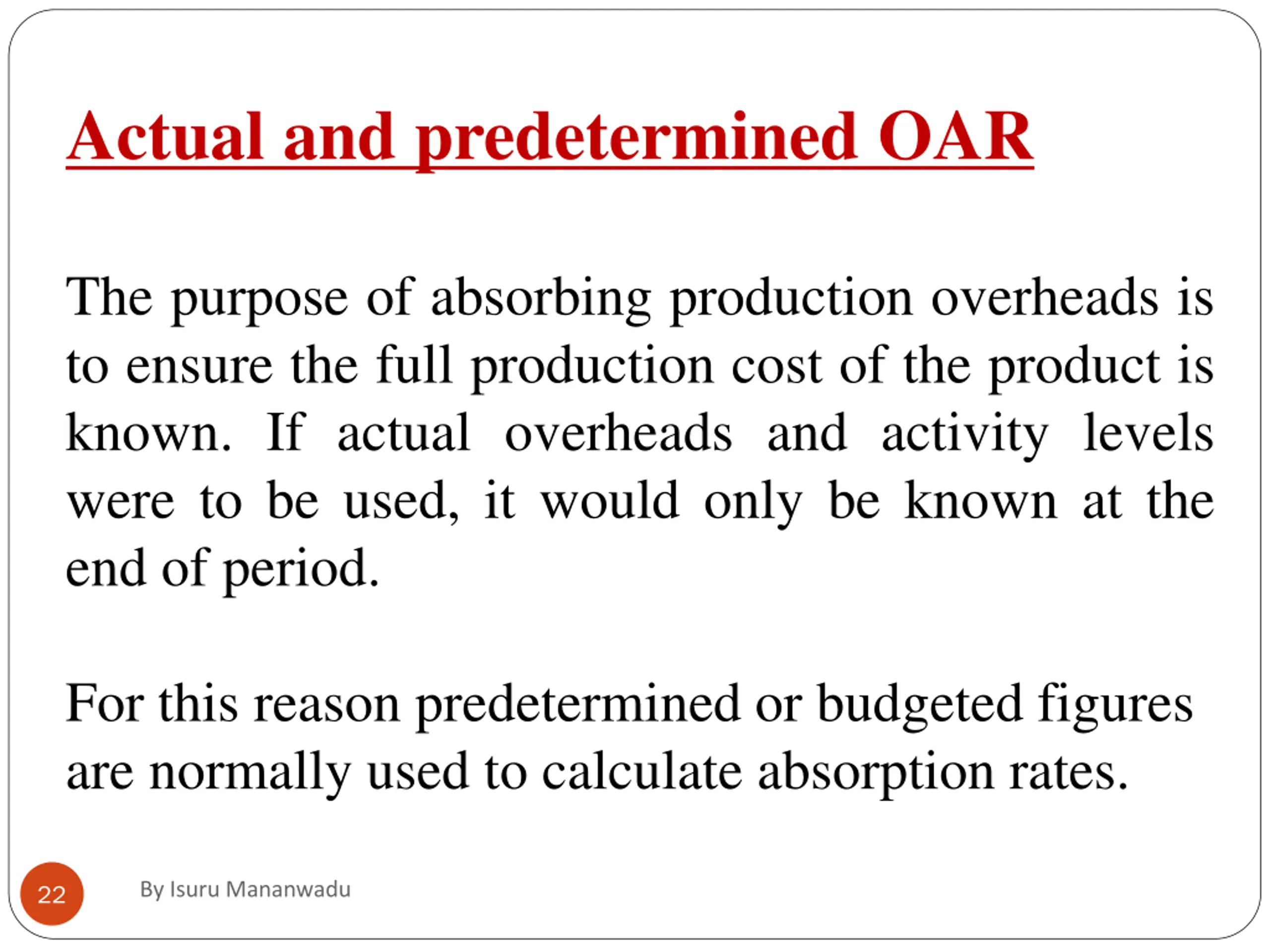 Actual and predetermined OAR

The purpose of absorbing production overheads is to ensure the full production cost of the product is known. If actual overheads and activity levels were to be used, it would only be known at the end of period.

For this reason predetermined or budgeted figures are normally used to calculate absorption rates.

22

By Isuru Mananwadu